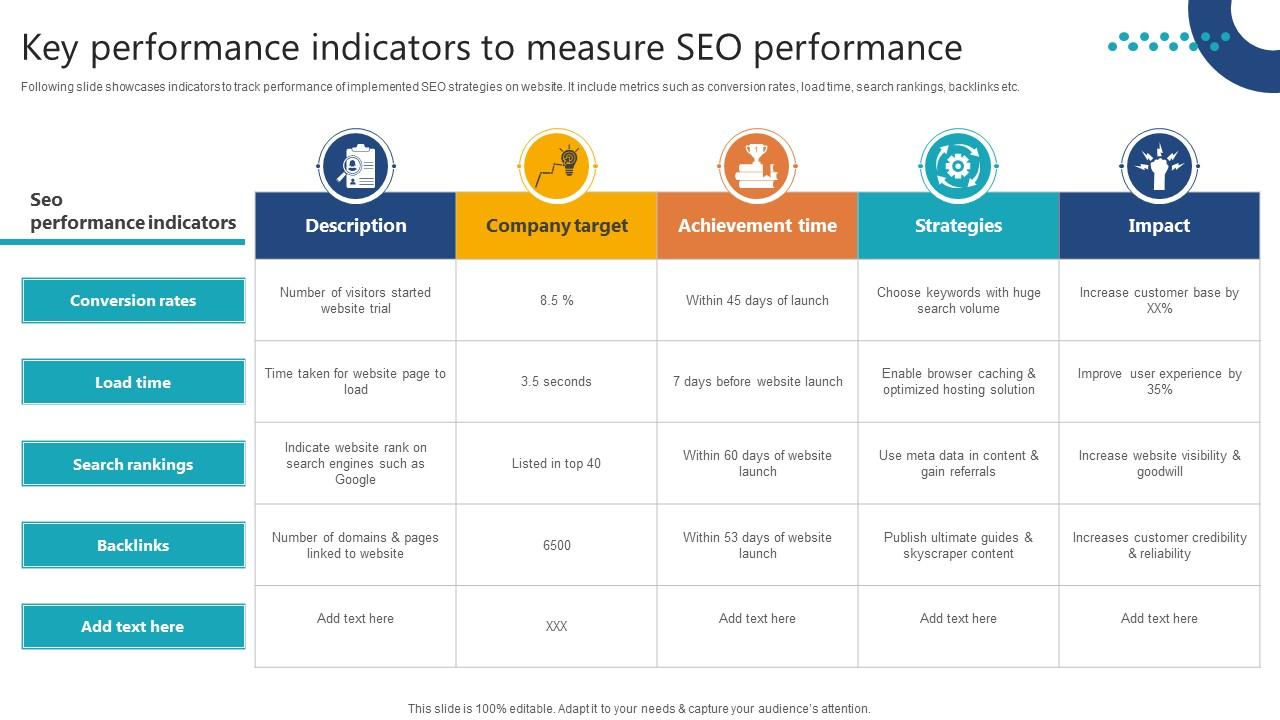 Key performance indicators to measure SEO performance

Following slide showcases indicators to track performance of implemented SEO strategies on website. It include metrics such as conversion rates, load time, search rankings, backlinks etc.

| Seo performance indicators | Description | Company target | Achievement time | Strategies | Impact |
|---|---|---|---|---|---|
| Conversion rates | Number of visitors started website trial | 8.5 % | Within 45 days of launch | Choose keywords with huge search volume | Increase customer base by XX% |
| Load time | Time taken for website page to load | 3.5 seconds | 7 days before website launch | Enable browser caching & optimized hosting solution | Improve user experience by 35% |
| Search rankings | Indicate website rank on search engines such as Google | Listed in top 40 | Within 60 days of website launch | Use meta data in content & gain referrals | Increase website visibility & goodwill |
| Backlinks | Number of domains & pages linked to website | 6500 | Within 53 days of website launch | Publish ultimate guides & skyscraper content | Increases customer credibility & reliability |
| Add text here | Add text here | XXX | Add text here | Add text here | Add text here |

This slide is 100% editable. Adapt it to your needs & capture your audience's attention.